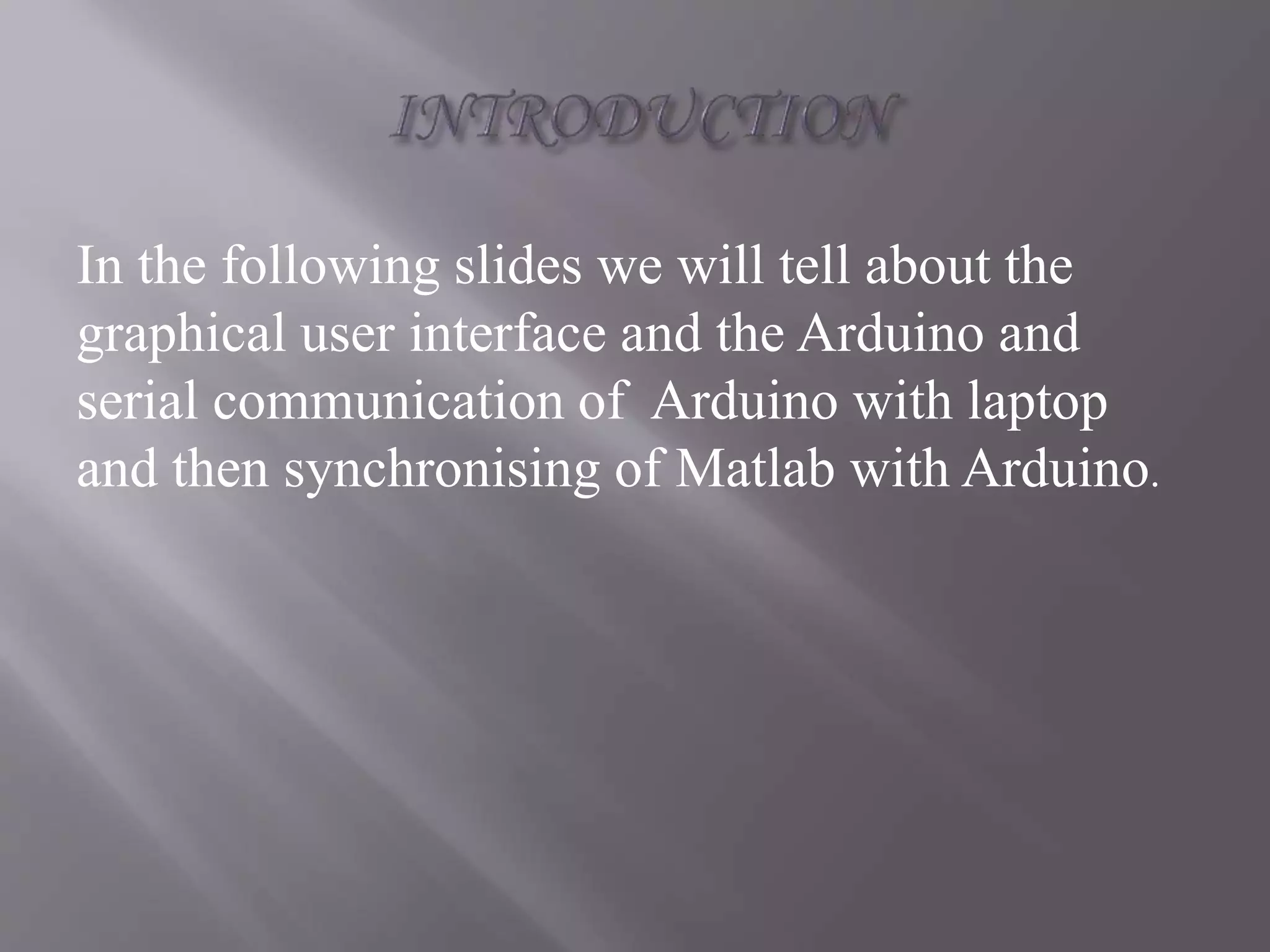 INTRODUCTION

In the following slides we will tell about the graphical user interface and the Arduino and serial communication of Arduino with laptop and then synchronising of Matlab with Arduino.